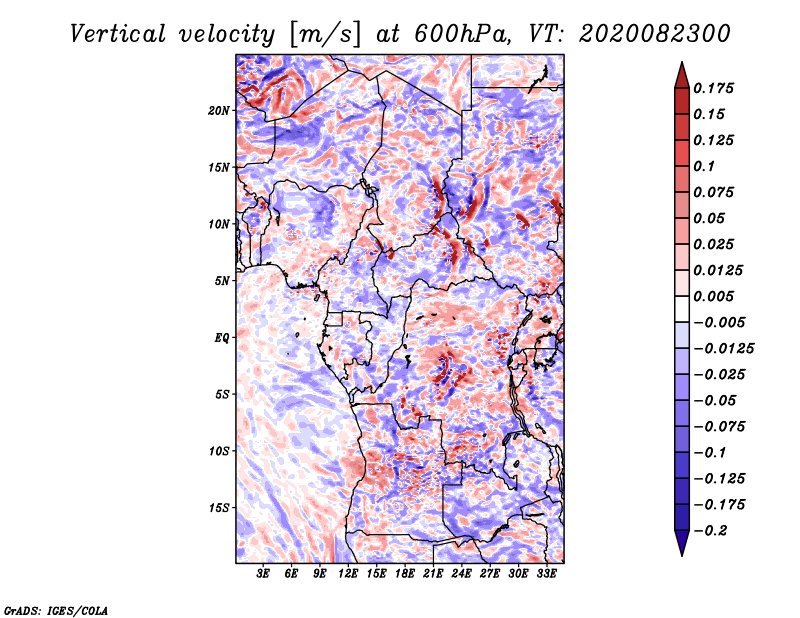 Vertical velocity [m/s] at 600hPa, VT: 2020082300

20N
15N
10N
5N
EQ
5S
10S
15S

3E 6E 9E 12E 15E 18E 21E 24E 27E 30E 33E

0.175
0.15
0.125
0.1
0.075
0.05
0.025
0.0125
0.005
−0.005
−0.0125
−0.025
−0.05
−0.075
−0.1
−0.125
−0.175
−0.2

GrADS: IGES/COLA